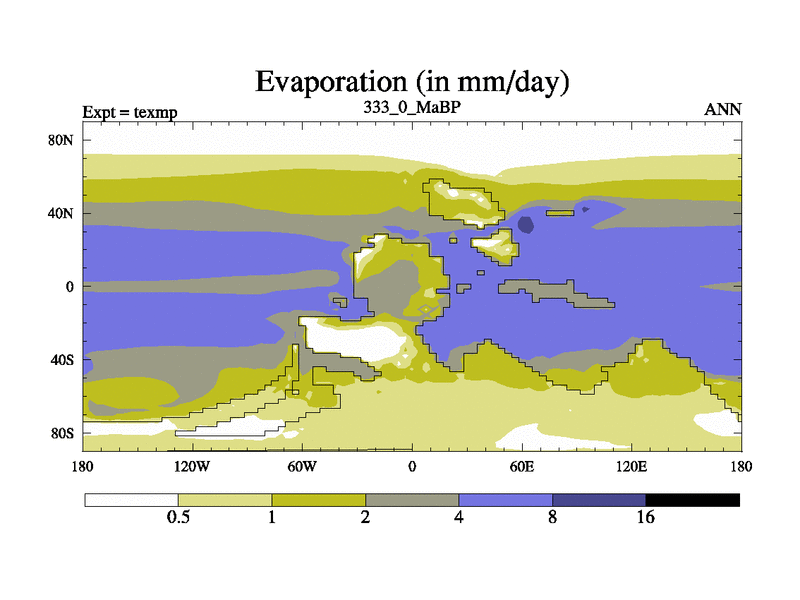 Evaporation (in mm/day)
Expt = texmp
333_0_MaBP
ANN

80N
40N
0
40S
80S

180
120W
60W
0
60E
120E
180

0.5
1
2
4
8
16